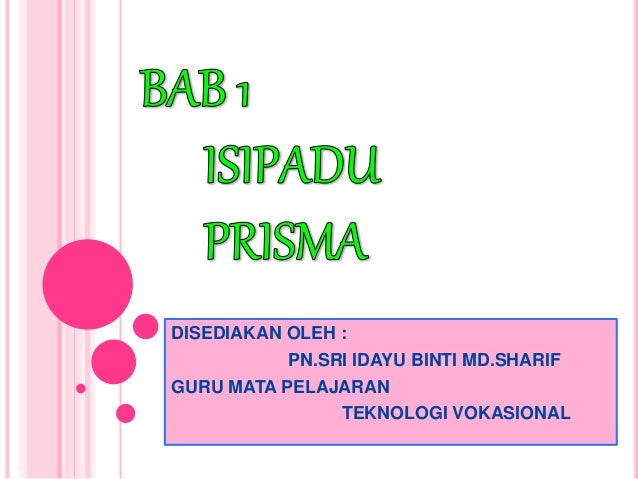 BAB 1
ISIPADU
PRISMA

DISEDIAKAN OLEH :
PN.SRI IDAYU BINTI MD.SHARIF
GURU MATA PELAJARAN
TEKNOLOGI VOKASIONAL